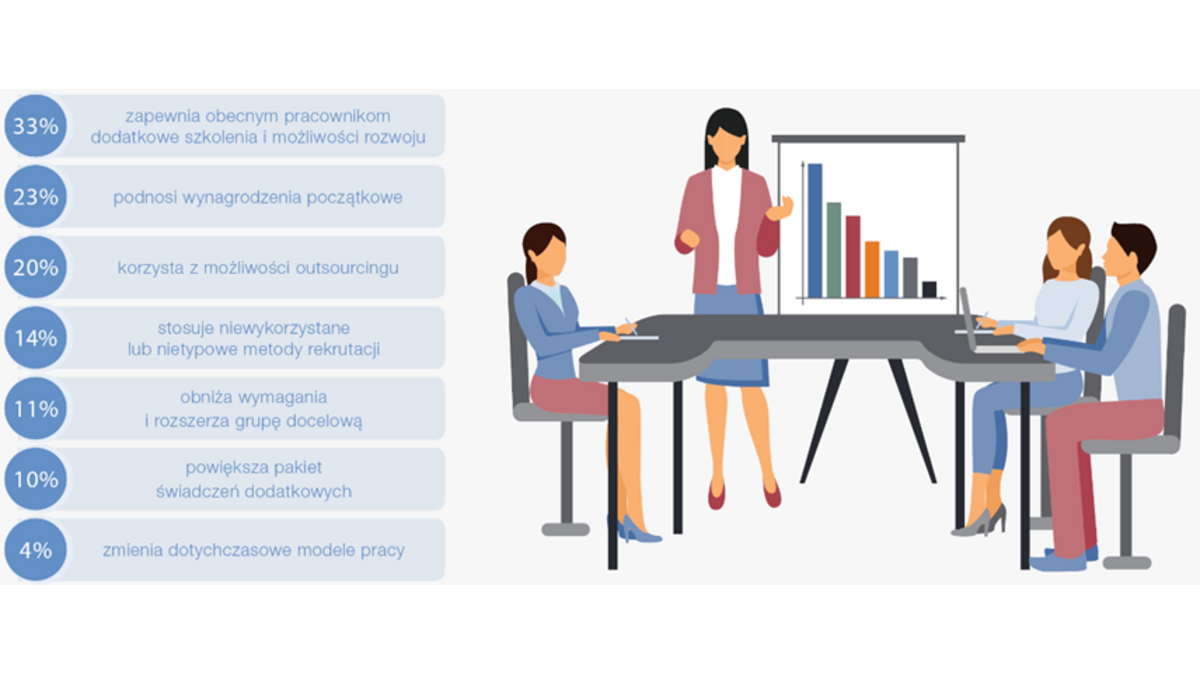 33% zapewnia obecnym pracownikom dodatkowe szkolenia i możliwości rozwoju

23% podnosi wynagrodzenia początkowe

20% korzysta z możliwości outsourcingu

14% stosuje niewykorzystane lub nietypowe metody rekrutacji

11% obniża wymagania i rozszerza grupę docelową

10% powiększa pakiet świadczeń dodatkowych

4% zmienia dotychczasowe modele pracy